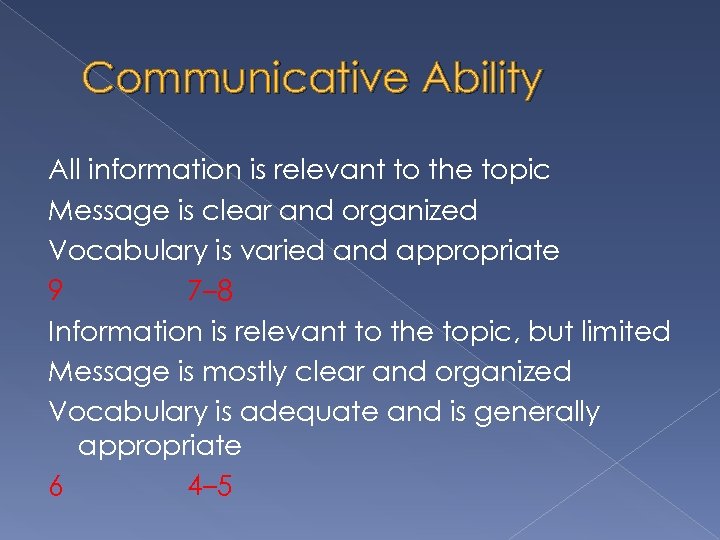 Communicative Ability

All information is relevant to the topic
Message is clear and organized
Vocabulary is varied and appropriate
9 7–8
Information is relevant to the topic, but limited
Message is mostly clear and organized
Vocabulary is adequate and is generally appropriate
6 4–5